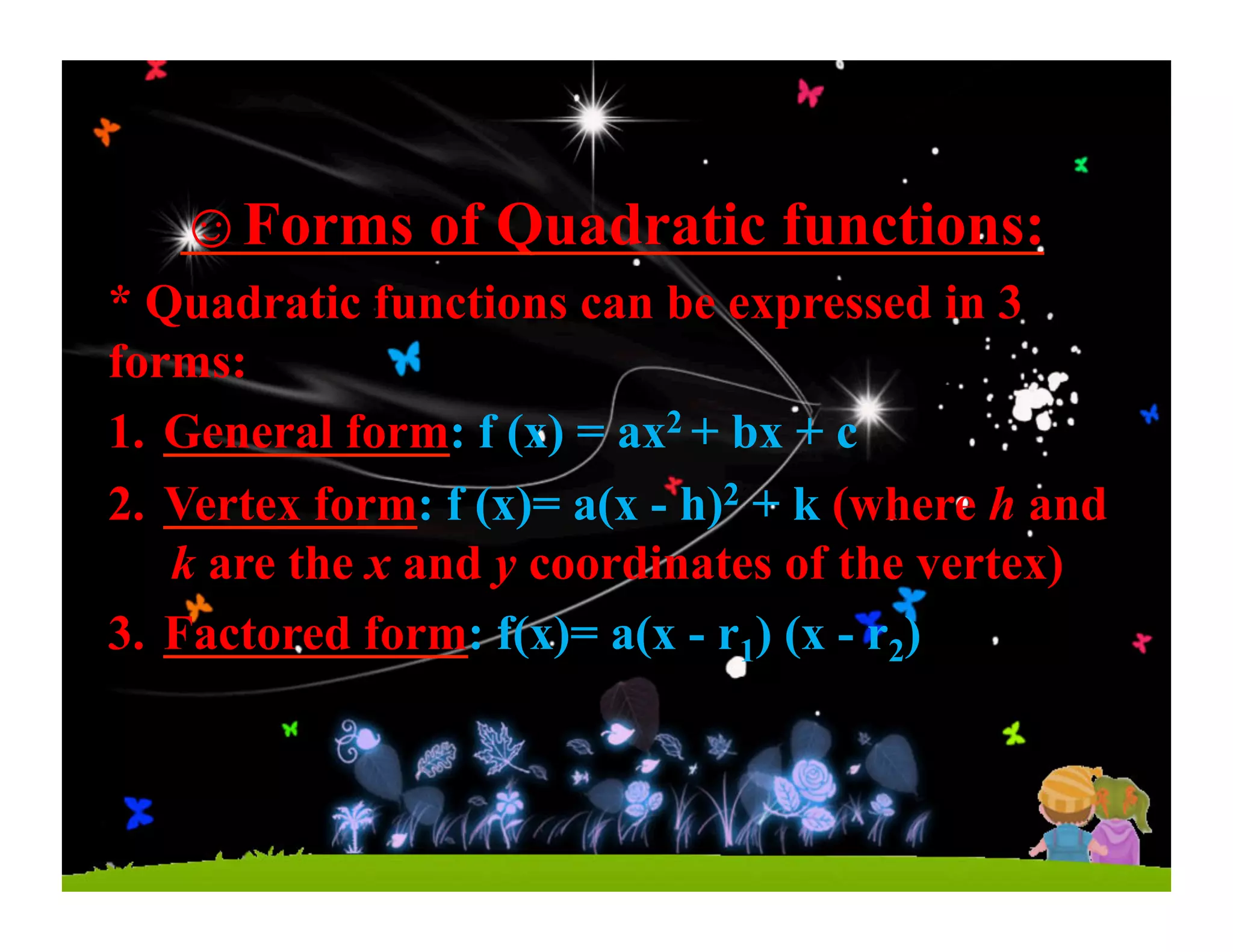 ☺ Forms of Quadratic functions:

* Quadratic functions can be expressed in 3 forms:

1. General form: $f(x) = ax^2 + bx + c$

2. Vertex form: $f(x) = a(x - h)^2 + k$ (where $h$ and $k$ are the $x$ and $y$ coordinates of the vertex)

3. Factored form: $f(x) = a(x - r_1)(x - r_2)$